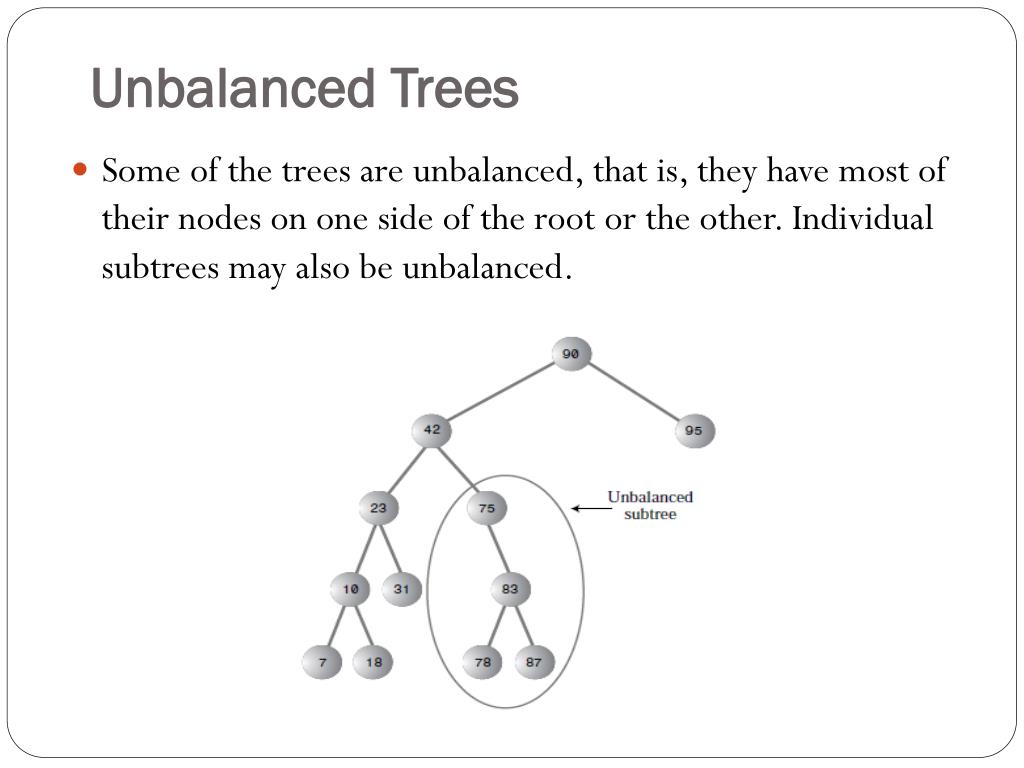 Unbalanced Trees

Some of the trees are unbalanced, that is, they have most of their nodes on one side of the root or the other. Individual subtrees may also be unbalanced.

90
42
95
23
75
Unbalanced subtree
10
31
83
7
18
78
87